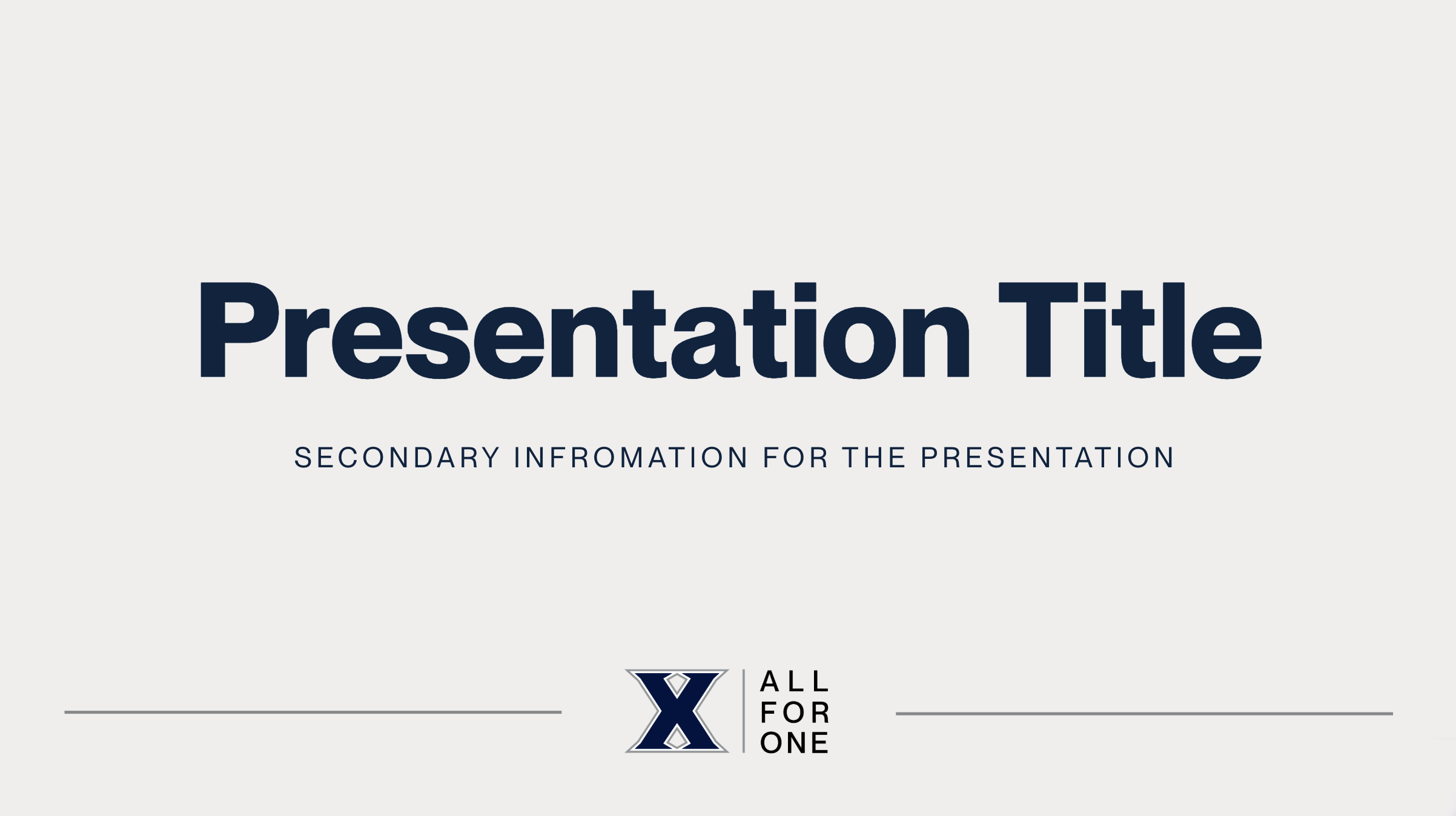 Presentation Title

SECONDARY INFROMATION FOR THE PRESENTATION

X

ALL
FOR
ONE